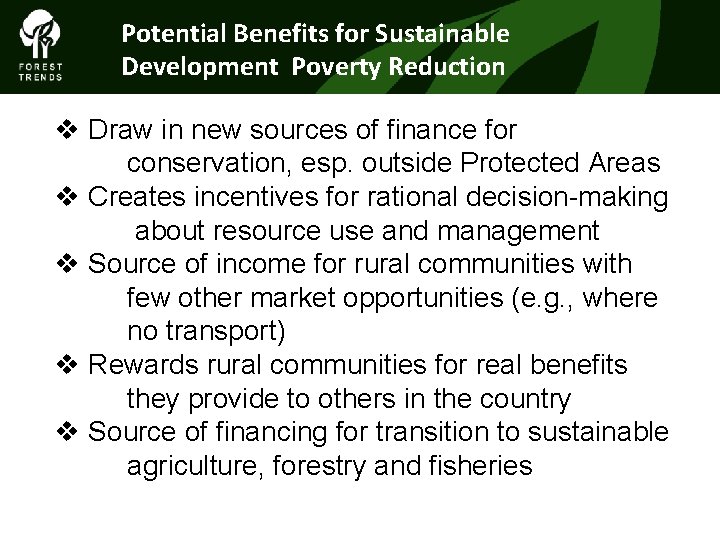 FOREST TRENDS

Potential Benefits for Sustainable Development Poverty Reduction

❖ Draw in new sources of finance for conservation, esp. outside Protected Areas
❖ Creates incentives for rational decision-making about resource use and management
❖ Source of income for rural communities with few other market opportunities (e.g., where no transport)
❖ Rewards rural communities for real benefits they provide to others in the country
❖ Source of financing for transition to sustainable agriculture, forestry and fisheries